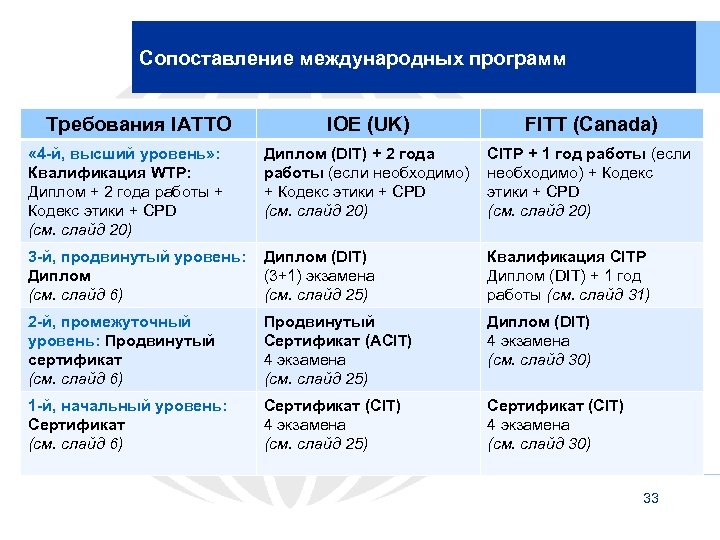 Сопоставление международных программ

| Требования IATTO | IOE (UK) | FITT (Canada) |
|---|---|---|
| «4-й, высший уровень»: Квалификация WTP: Диплом + 2 года работы + Кодекс этики + CPD (см. слайд 20) | Диплом (DIT) + 2 года работы (если необходимо) + Кодекс этики + CPD (см. слайд 20) | CITP + 1 год работы (если необходимо) + Кодекс этики + CPD (см. слайд 20) |
| 3-й, продвинутый уровень: Диплом (см. слайд 6) | Диплом (DIT) (3+1) экзамена (см. слайд 25) | Квалификация CITP Диплом (DIT) + 1 год работы (см. слайд 31) |
| 2-й, промежуточный уровень: Продвинутый сертификат (см. слайд 6) | Продвинутый Сертификат (ACIT) 4 экзамена (см. слайд 25) | Диплом (DIT) 4 экзамена (см. слайд 30) |
| 1-й, начальный уровень: Сертификат (см. слайд 6) | Сертификат (CIT) 4 экзамена (см. слайд 25) | Сертификат (CIT) 4 экзамена (см. слайд 30) |

33